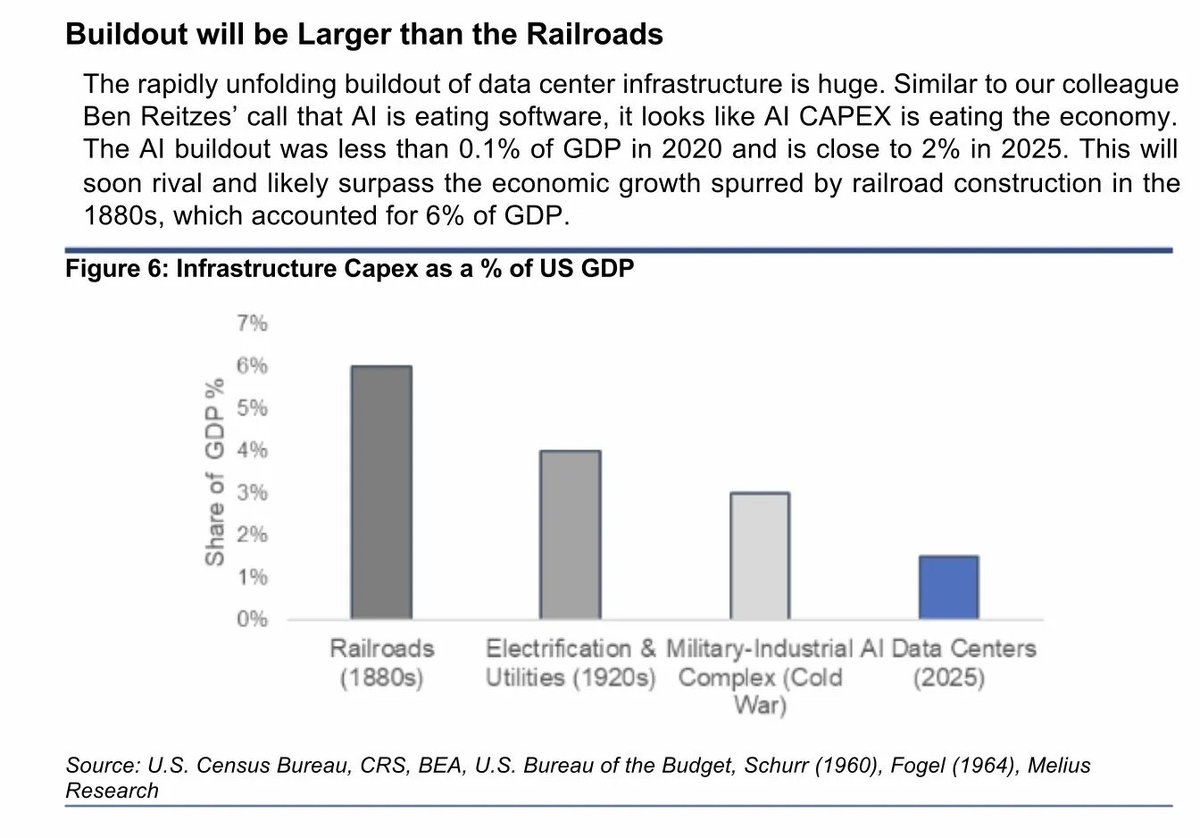 Buildout will be Larger than the Railroads

The rapidly unfolding buildout of data center infrastructure is huge. Similar to our colleague Ben Reitzes' call that AI is eating software, it looks like AI CAPEX is eating the economy. The AI buildout was less than 0.1% of GDP in 2020 and is close to 2% in 2025. This will soon rival and likely surpass the economic growth spurred by railroad construction in the 1880s, which accounted for 6% of GDP.

Figure 6: Infrastructure Capex as a % of US GDP

Share of GDP %

7%
6%
5%
4%
3%
2%
1%
0%

Railroads (1880s)
Electrification & Utilities (1920s)
Military-Industrial Complex (Cold War)
AI Data Centers (2025)

Source: U.S. Census Bureau, CRS, BEA, U.S. Bureau of the Budget, Schurr (1960), Fogel (1964), Melius Research